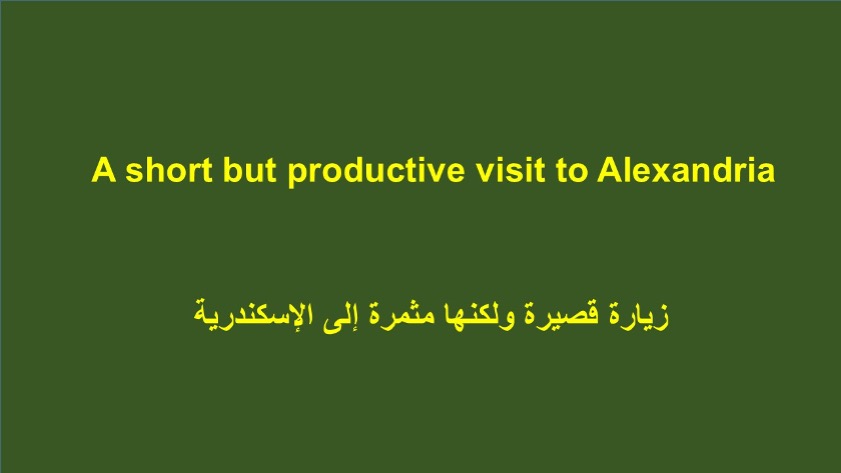 A short but productive visit to Alexandria

زيارة قصيرة ولكنها مثمرة إلى الإسكندرية